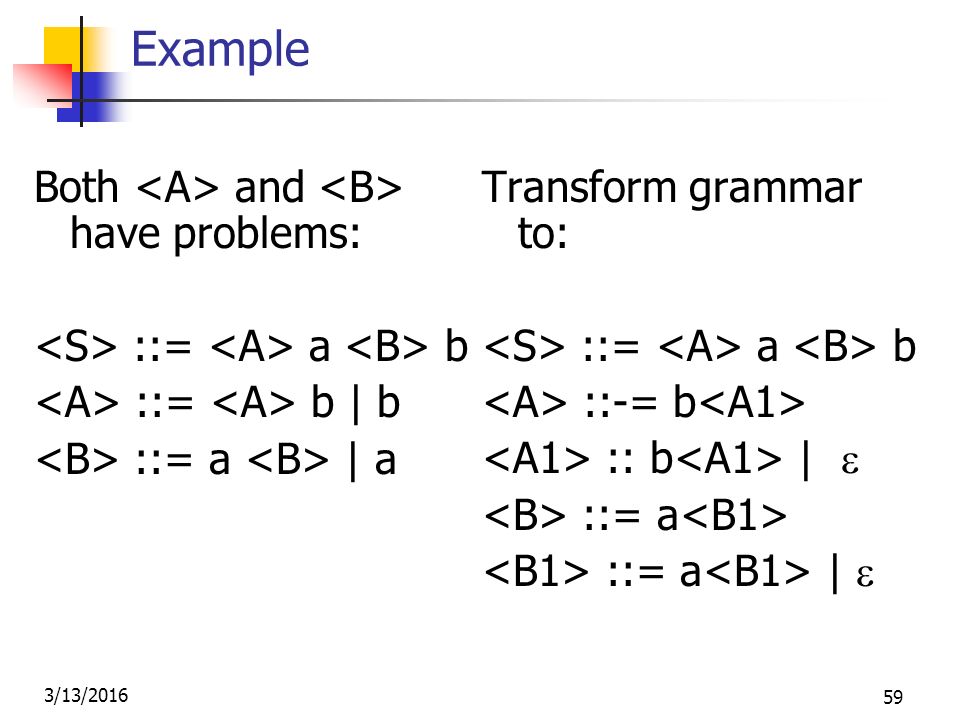 Example

Both <A> and <B> have problems:

<S> ::= <A> a <B> b
<A> ::= <A> b | b
<B> ::= a <B> | a

Transform grammar to:

<S> ::= <A> a <B> b
<A> ::-= b<A1>
<A1> :: b<A1> | $\varepsilon$
<B> ::= a<B1>
<B1> ::= a<B1> | $\varepsilon$

3/13/2016

59